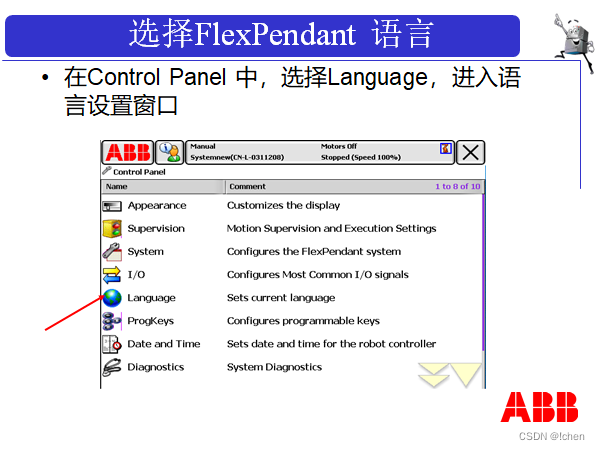 选择FlexPendant 语言

• 在Control Panel 中，选择Language，进入语言设置窗口

ABB

Manual
Systemnew(CN-L-0311208)

Motors Off
Stopped (Speed 100%)

Control Panel

| Name | Comment 1 to 8 of 10 |
|---|---|
| Appearance | Customizes the display |
| Supervision | Motion Supervision and Execution Settings |
| System | Configures the FlexPendant system |
| I/O | Configures Most Common I/O signals |
| Language | Sets current language |
| ProgKeys | Configures programmable keys |
| Date and Time | Sets date and time for the robot controller |
| Diagnostics | System Diagnostics |

ABB

CSDN @!chen